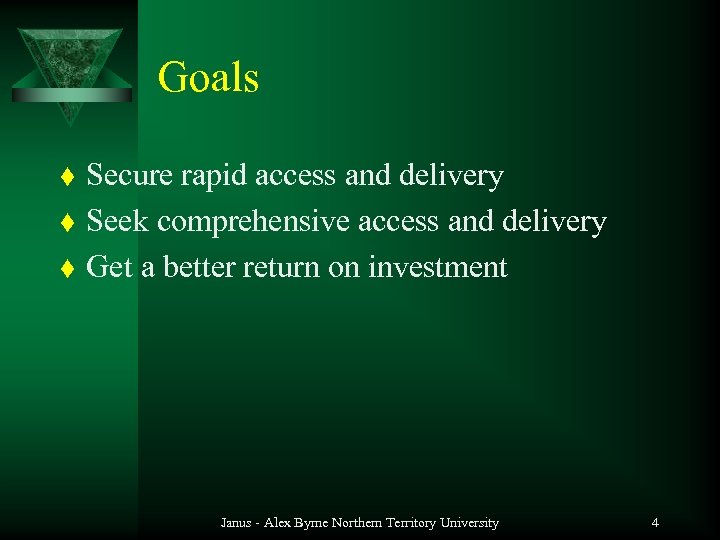 Goals

♦ Secure rapid access and delivery
♦ Seek comprehensive access and delivery
♦ Get a better return on investment

Janus - Alex Byrne Northern Territory University

4